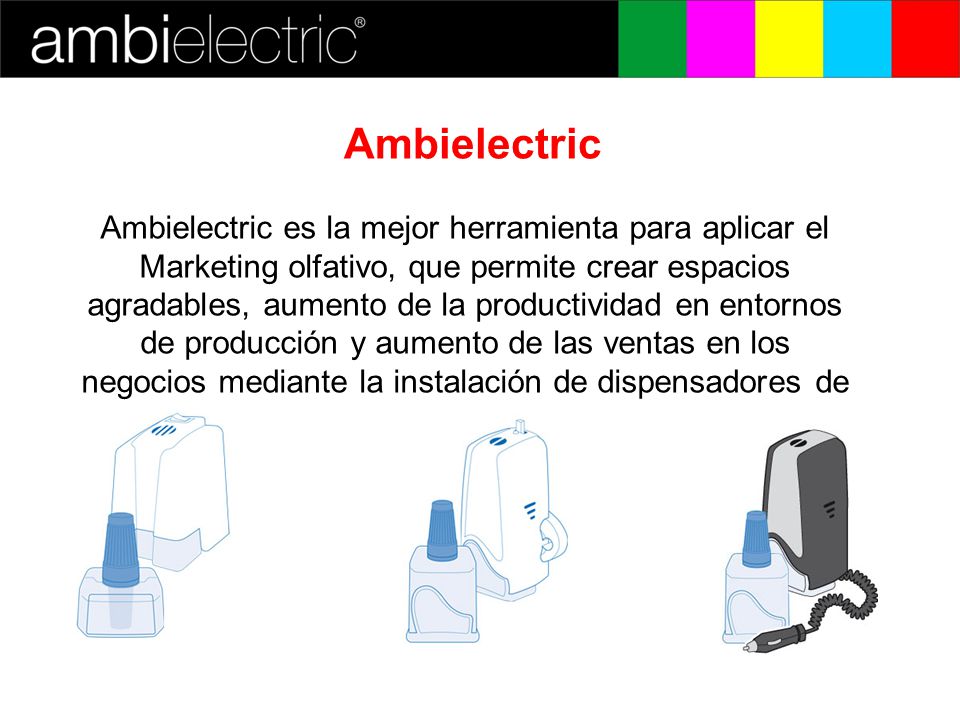 ambielectric®

Ambielectric

Ambielectric es la mejor herramienta para aplicar el Marketing olfativo, que permite crear espacios agradables, aumento de la productividad en entornos de producción y aumento de las ventas en los negocios mediante la instalación de dispensadores de